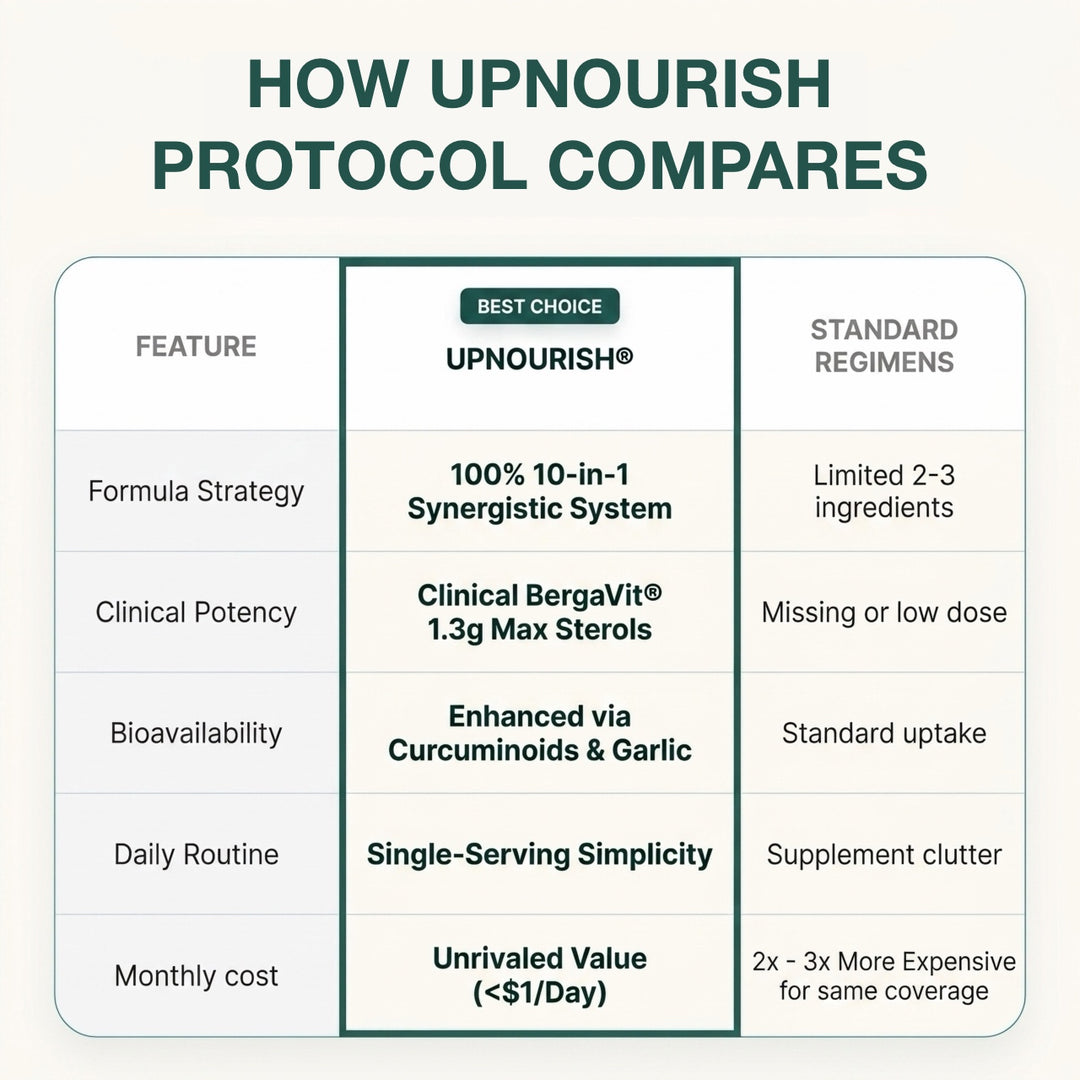 HOW UPNOURISH PROTOCOL COMPARES

| FEATURE | BEST CHOICE UPNOURISH® | STANDARD REGIMENS |
|---|---|---|
| Formula Strategy | 100% 10-in-1 Synergistic System | Limited 2-3 ingredients |
| Clinical Potency | Clinical BergaVit® 1.3g Max Sterols | Missing or low dose |
| Bioavailability | Enhanced via Curcuminoids & Garlic | Standard uptake |
| Daily Routine | Single-Serving Simplicity | Supplement clutter |
| Monthly cost | Unrivaled Value (<$1/Day) | 2x - 3x More Expensive for same coverage |